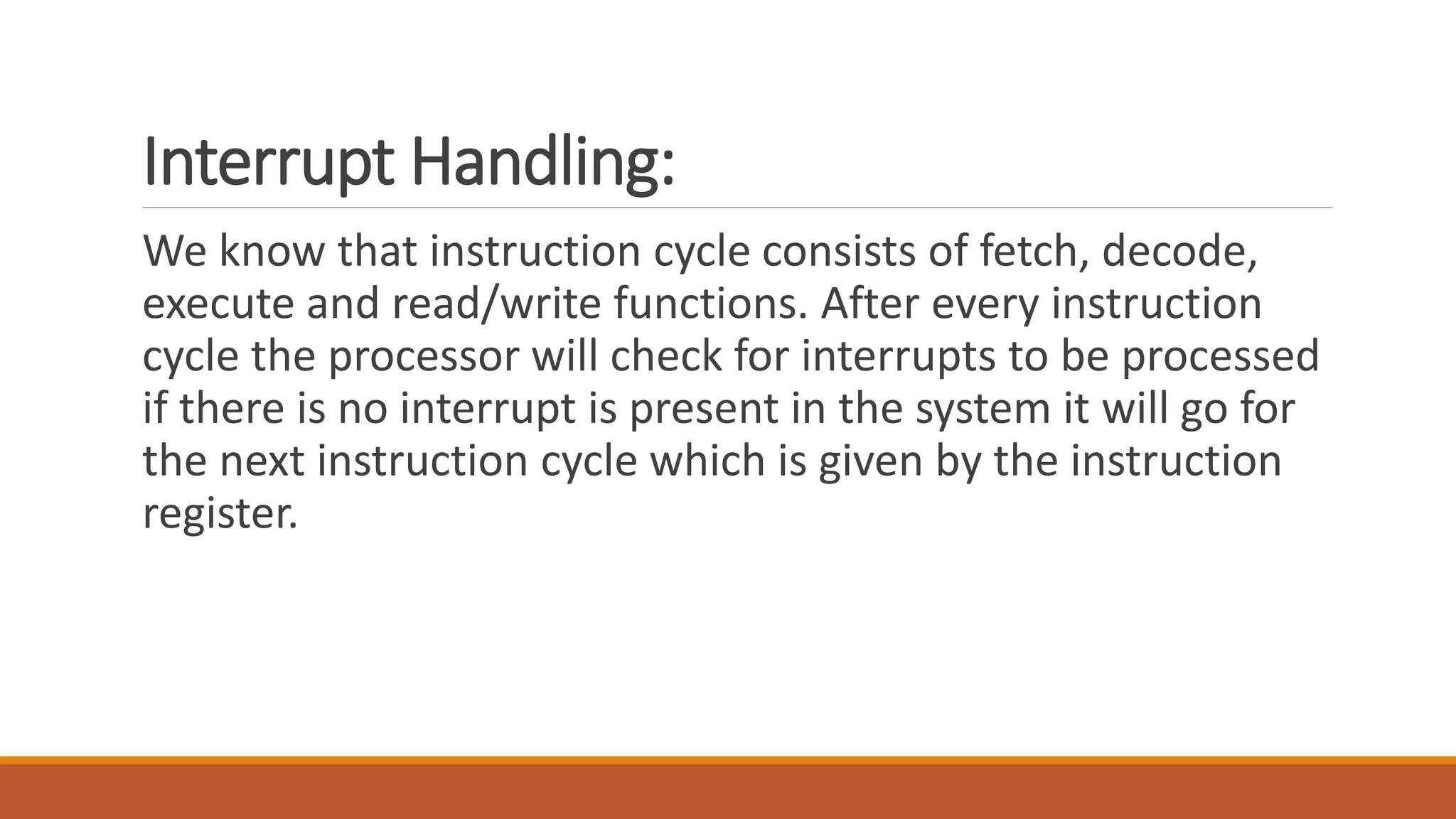 Interrupt Handling:

We know that instruction cycle consists of fetch, decode, execute and read/write functions. After every instruction cycle the processor will check for interrupts to be processed if there is no interrupt is present in the system it will go for the next instruction cycle which is given by the instruction register.